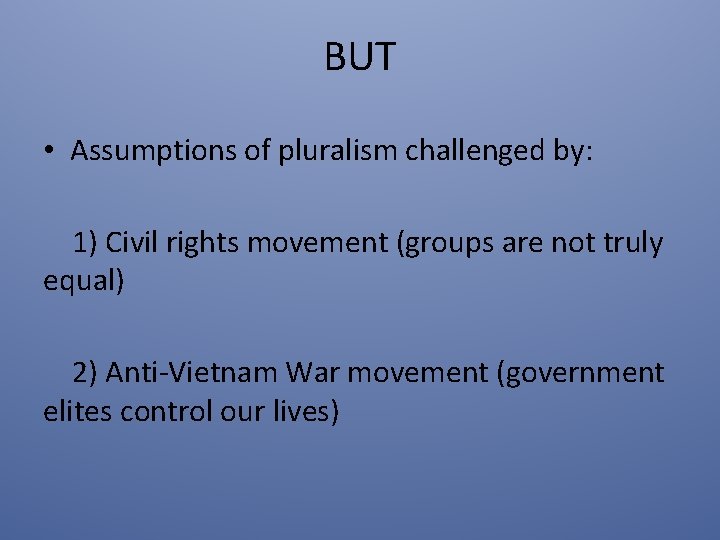 BUT

• Assumptions of pluralism challenged by:

1) Civil rights movement (groups are not truly equal)

2) Anti-Vietnam War movement (government elites control our lives)